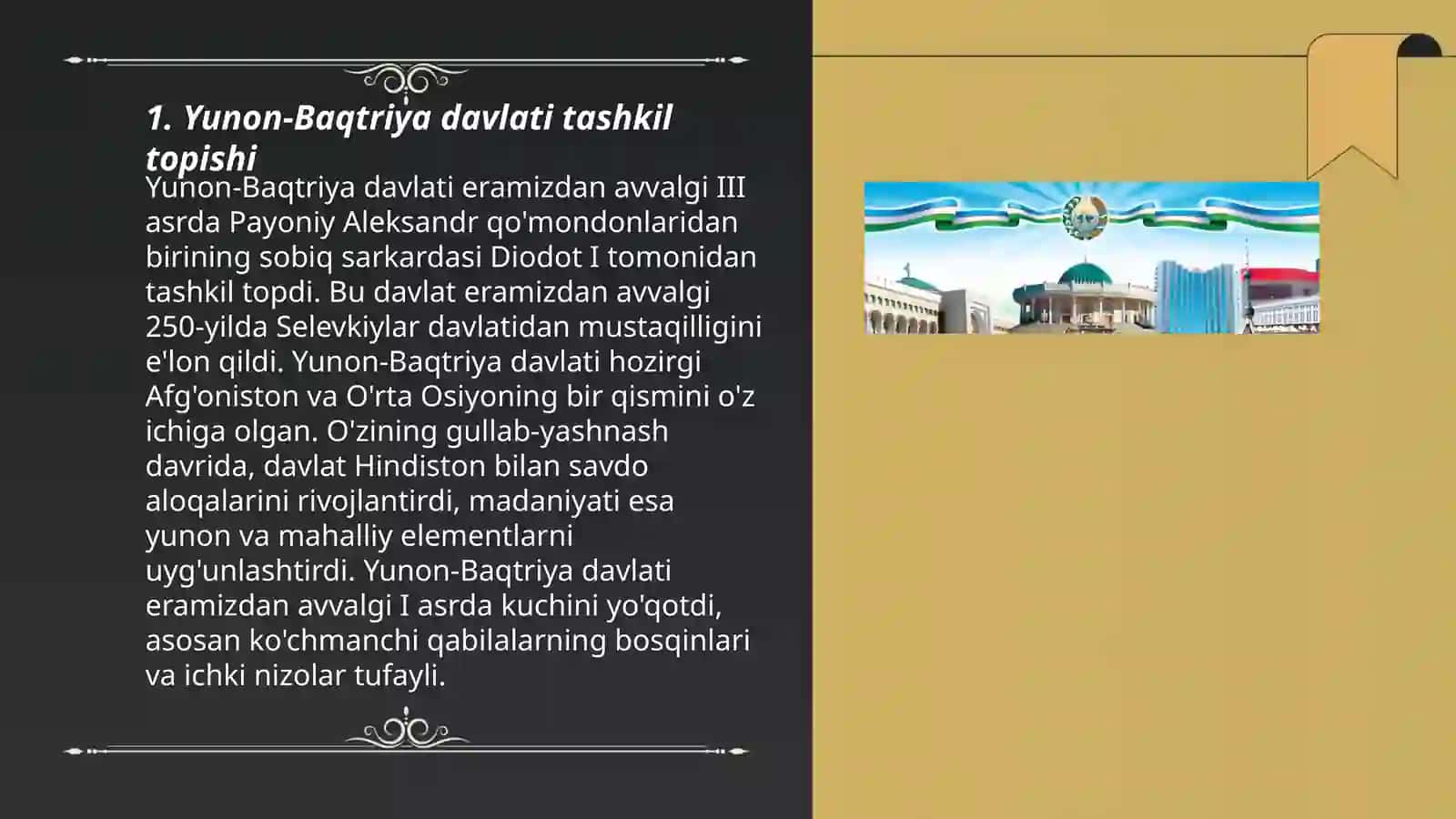 1. Yunon-Baqtriya davlati tashkil topishi

Yunon-Baqtriya davlati eramizdan avvalgi III asrda Payoniy Aleksandr qo'mondonlaridan birining sobiq sarkardasi Diodot I tomonidan tashkil topdi. Bu davlat eramizdan avvalgi 250-yilda Selevkiylar davlatidan mustaqilligini e'lon qildi. Yunon-Baqtriya davlati hozirgi Afg'oniston va O'rta Osiyoning bir qismini o'z ichiga olgan. O'zining gullab-yashnash davrida, davlat Hindiston bilan savdo aloqalarini rivojlantirdi, madaniyati esa yunon va mahalliy elementlarni uyg'unlashtirdi. Yunon-Baqtriya davlati eramizdan avvalgi I asrda kuchini yo'qotdi, asosan ko'chmanchi qabilalarning bosqinlari va ichki nizolar tufayli.